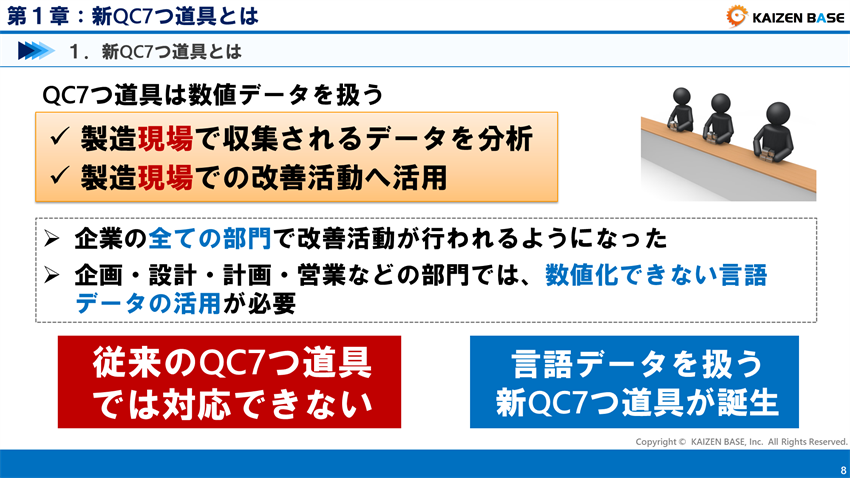 第１章：新QC7つ道具とは

KAIZEN BASE

1．新QC7つ道具とは

QC7つ道具は数値データを扱う

✓ 製造現場で収集されるデータを分析
✓ 製造現場での改善活動へ活用

➢ 企業の全ての部門で改善活動が行われるようになった
➢ 企画・設計・計画・営業などの部門では、数値化できない言語データの活用が必要

従来のQC7つ道具では対応できない

言語データを扱う新QC7つ道具が誕生

Copyright © KAIZEN BASE, Inc. All Rights Reserved.

8